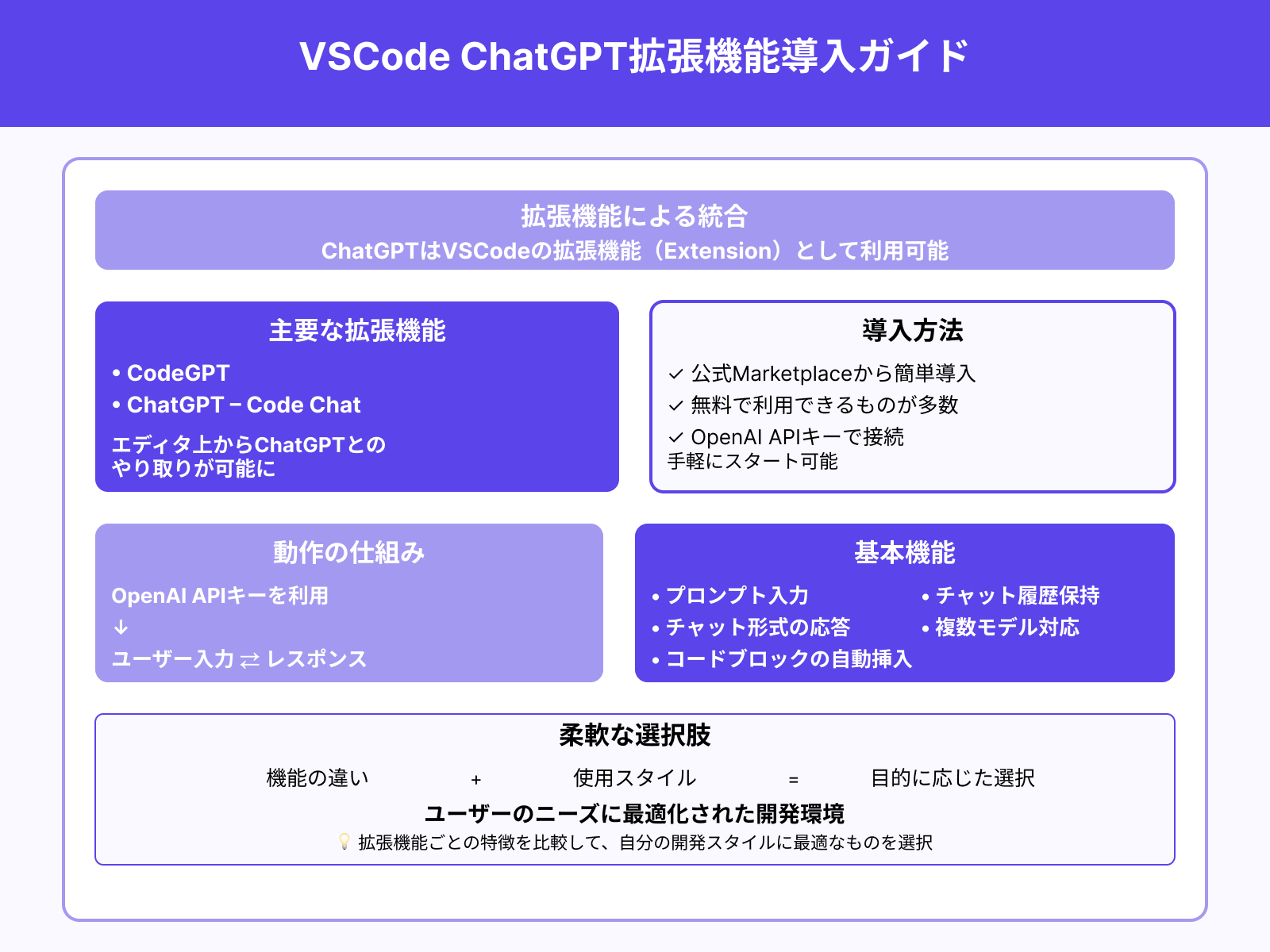 VSCode ChatGPT拡張機能導入ガイド

拡張機能による統合
ChatGPTはVSCodeの拡張機能（Extension）として利用可能

主要な拡張機能
• CodeGPT
• ChatGPT – Code Chat
エディタ上からChatGPTとのやり取りが可能に

導入方法
✓ 公式Marketplaceから簡単導入
✓ 無料で利用できるものが多数
✓ OpenAI APIキーで接続
手軽にスタート可能

動作の仕組み
OpenAI APIキーを利用
↓
ユーザー入力 ⇄ レスポンス

基本機能
• プロンプト入力
• チャット形式の応答
• コードブロックの自動挿入
• チャット履歴保持
• 複数モデル対応

柔軟な選択肢
機能の違い + 使用スタイル = 目的に応じた選択
ユーザーのニーズに最適化された開発環境
💡 拡張機能ごとの特徴を比較して、自分の開発スタイルに最適なものを選択